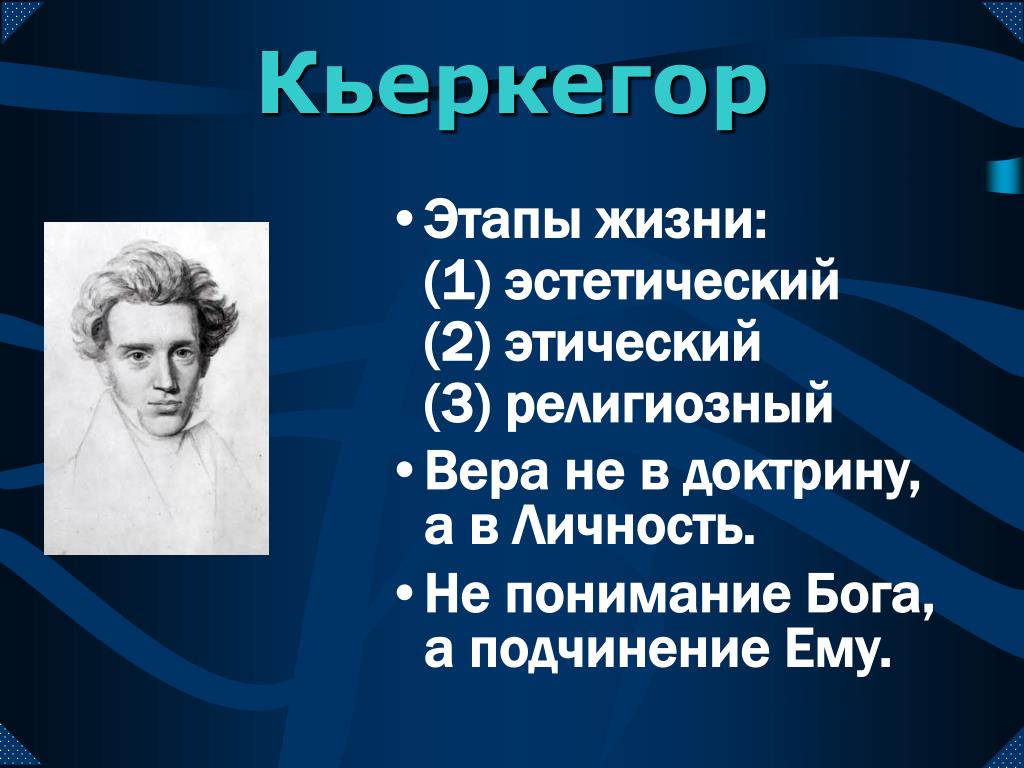 Кьеркегор

• Этапы жизни:
(1) эстетический
(2) этический
(3) религиозный

• Вера не в доктрину, а в Личность.

• Не понимание Бога, а подчинение Ему.